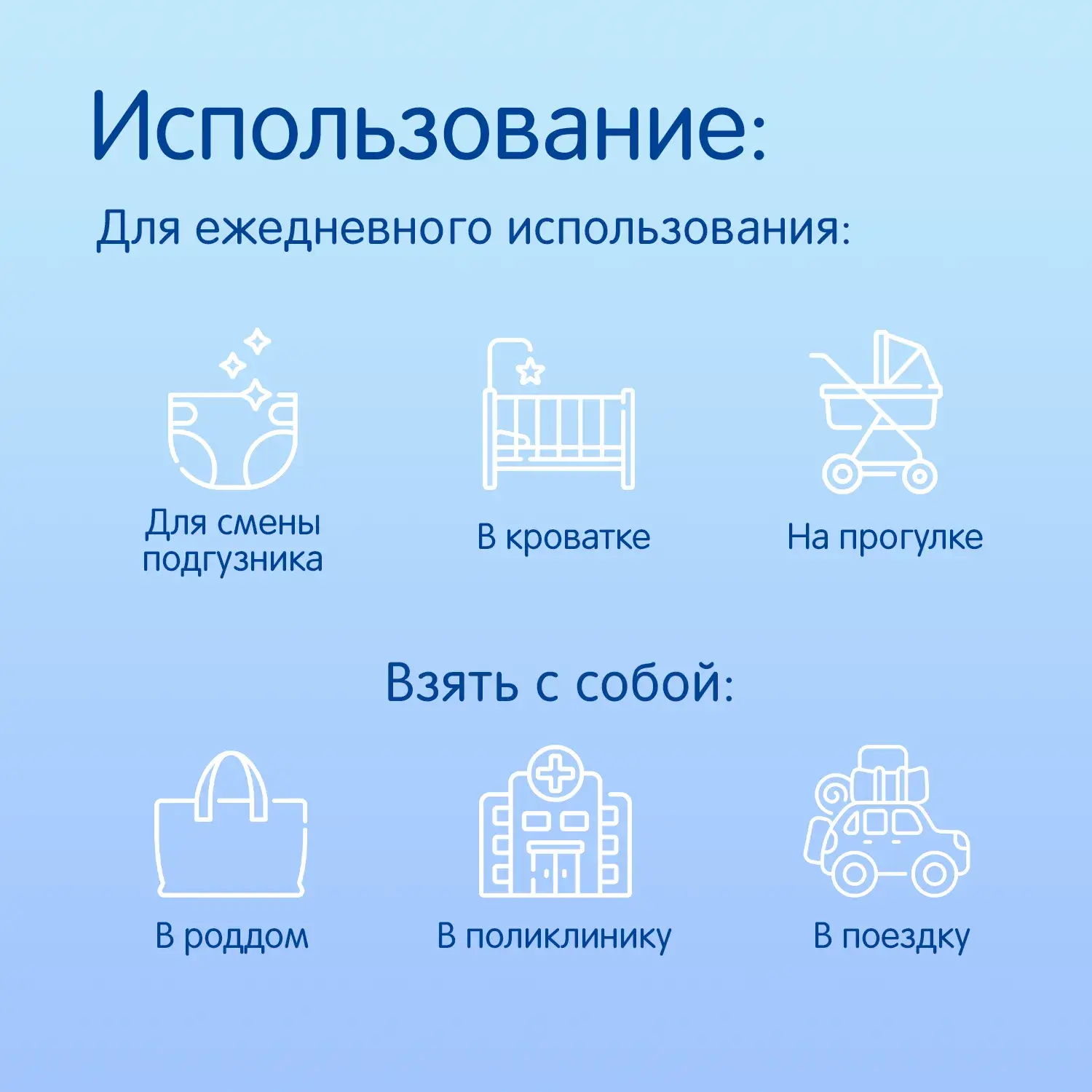 Использование:

Для ежедневного использования:

Для смены подгузника

В кроватке

На прогулке

Взять с собой:

В роддом

В поликлинику

В поездку